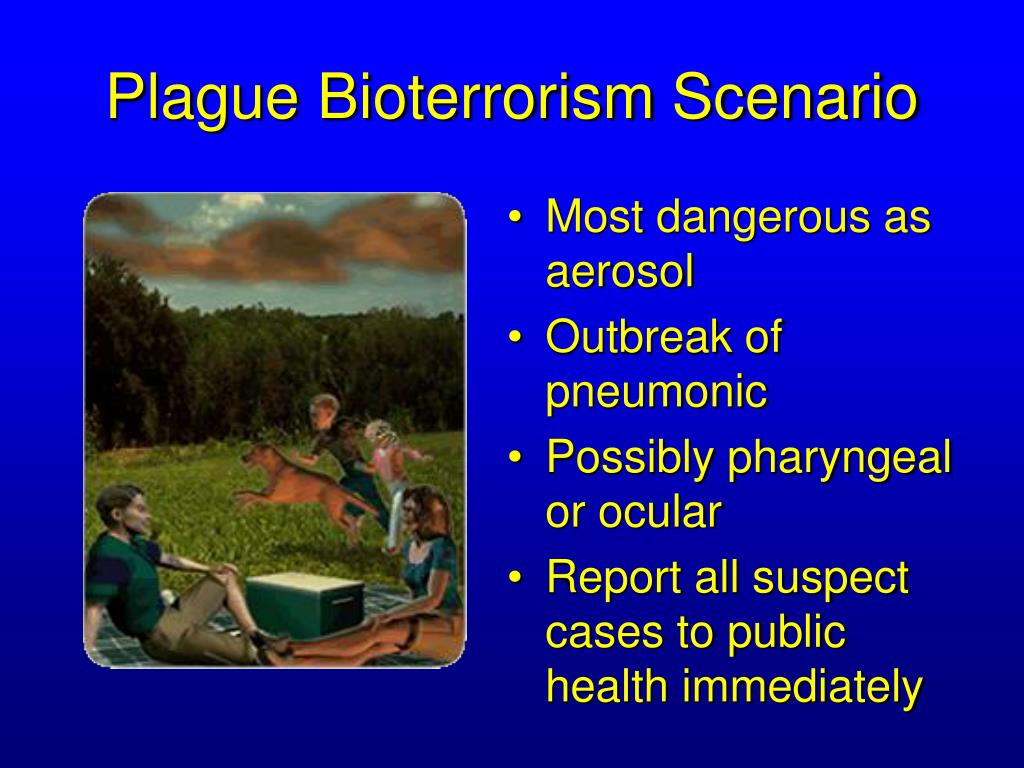 Plague Bioterrorism Scenario

• Most dangerous as aerosol
• Outbreak of pneumonic
• Possibly pharyngeal or ocular
• Report all suspect cases to public health immediately